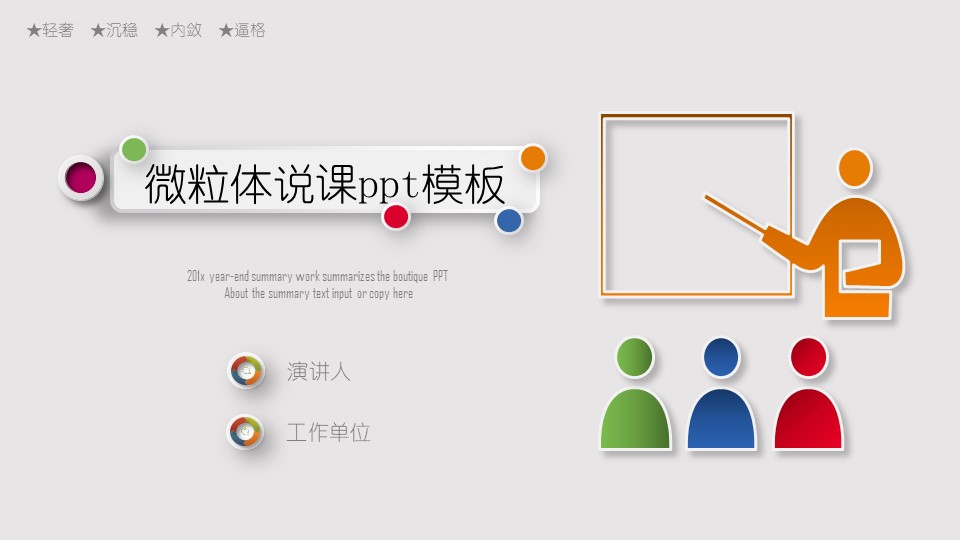 ★轻奢 ★沉稳 ★内敛 ★逼格

微粒体说课ppt模板

201x year-end summary work summarizes the boutique PPT
About the summary text input or copy here

演讲人

工作单位